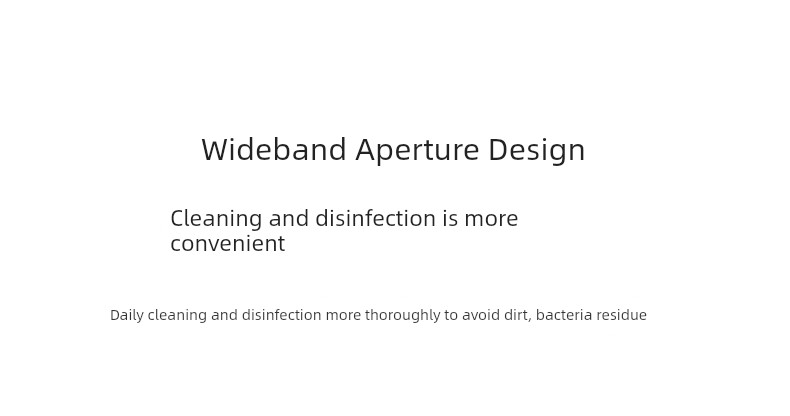 Wideband Aperture Design

Cleaning and disinfection is more convenient

Daily cleaning and disinfection more thoroughly to avoid dirt, bacteria residue